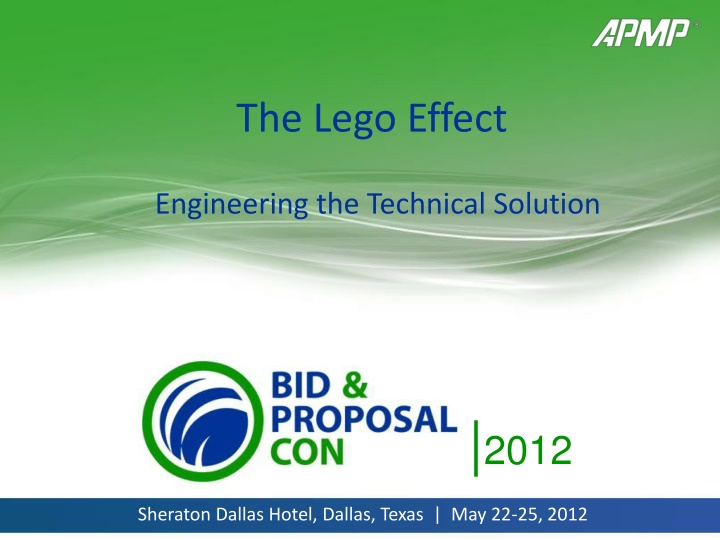 APMP®

The Lego Effect

Engineering the Technical Solution

BID & PROPOSAL CON

2012

Sheraton Dallas Hotel, Dallas, Texas | May 22-25, 2012